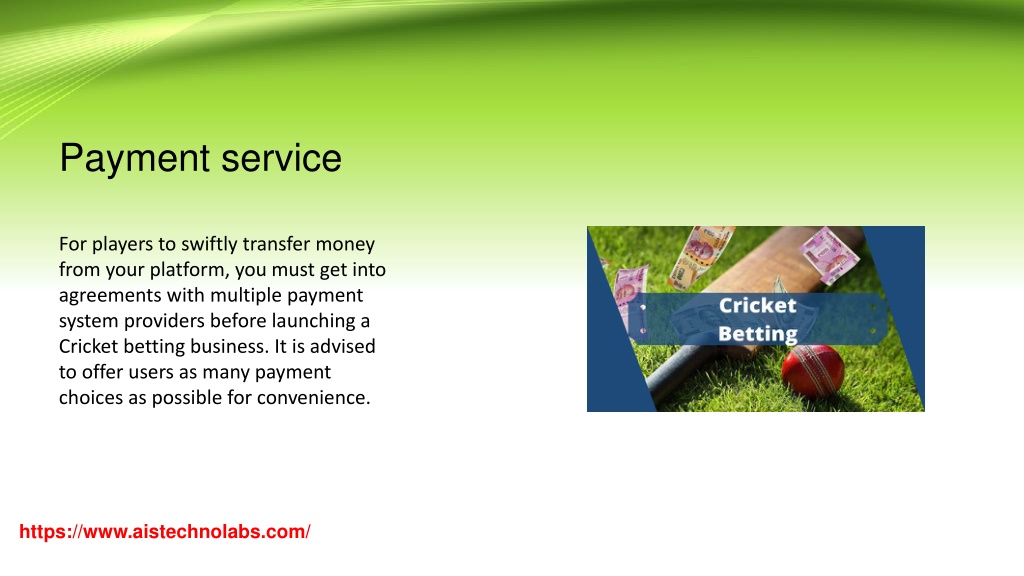 Payment service

For players to swiftly transfer money from your platform, you must get into agreements with multiple payment system providers before launching a Cricket betting business. It is advised to offer users as many payment choices as possible for convenience.

Cricket Betting

https://www.aistechnolabs.com/